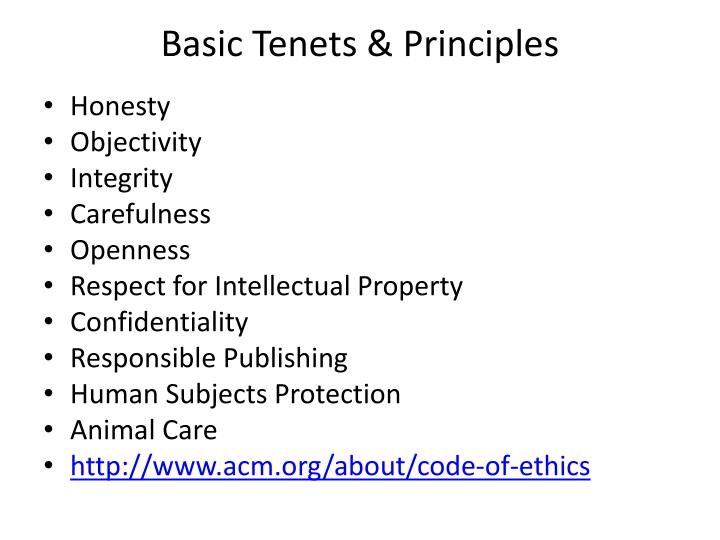 Basic Tenets & Principles

• Honesty
• Objectivity
• Integrity
• Carefulness
• Openness
• Respect for Intellectual Property
• Confidentiality
• Responsible Publishing
• Human Subjects Protection
• Animal Care
• http://www.acm.org/about/code-of-ethics